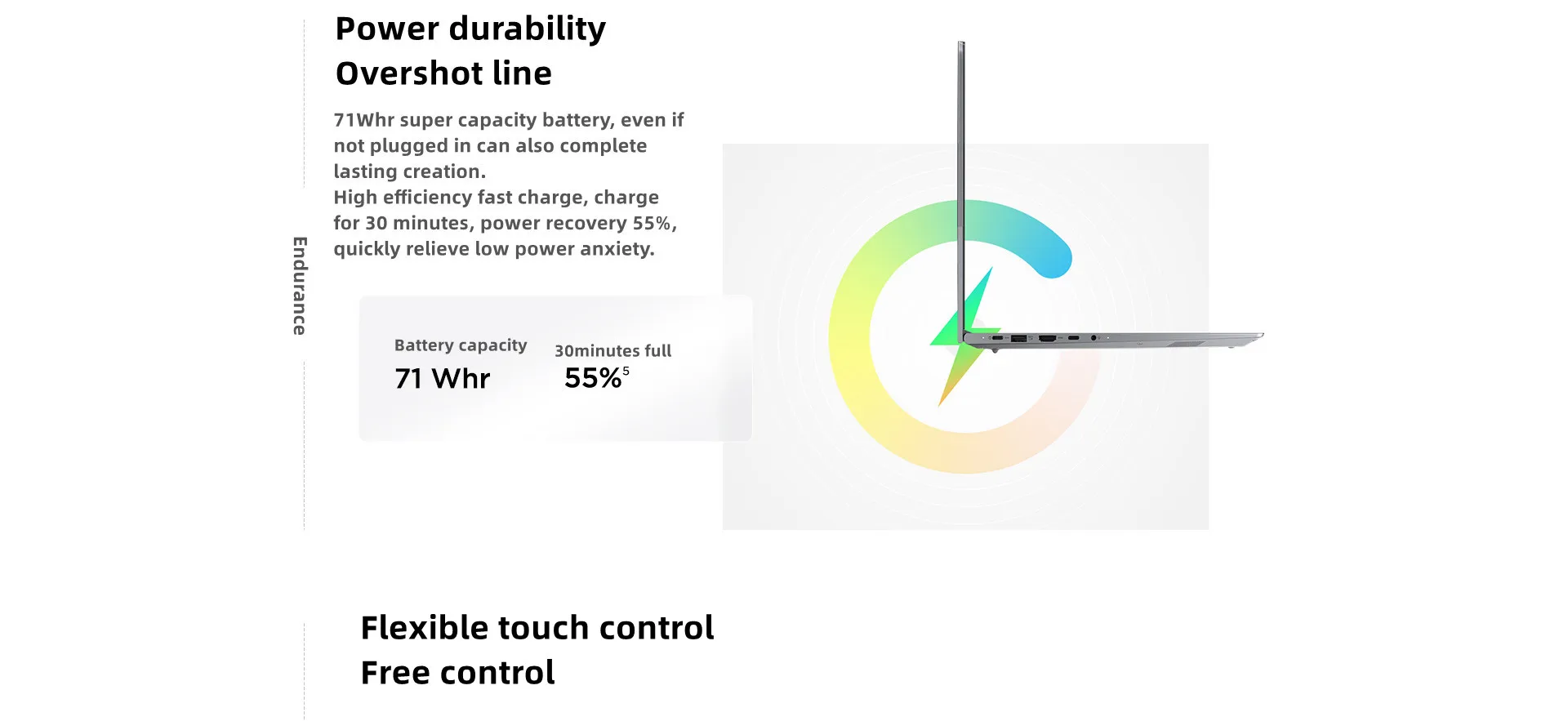 Power durability
Overshot line

71Whr super capacity battery, even if not plugged in can also complete lasting creation.
High efficiency fast charge, charge for 30 minutes, power recovery 55%, quickly relieve low power anxiety.

Endurance

Battery capacity
71 Whr

30minutes full
55%$^5$

Flexible touch control
Free control